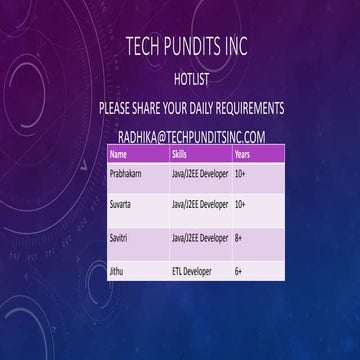 TECH PUNDITS INC

HOTLIST

PLEASE SHARE YOUR DAILY REQUIREMENTS

RADHIKA@TECHPUNDITSINC.COM

| Name | Skills | Years |
|---|---|---|
| Prabhakarn | Java/J2EE Developer | 10+ |
| Suvarta | Java/J2EE Developer | 10+ |
| Savitri | Java/J2EE Developer | 8+ |
| Jithu | ETL Developer | 6+ |